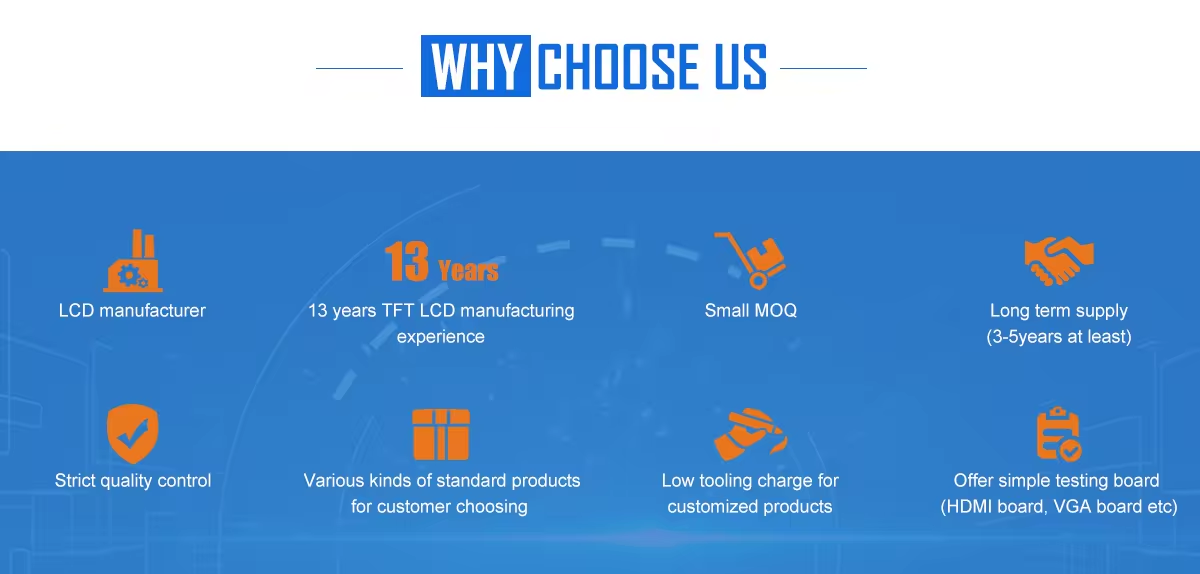 WHY CHOOSE US

LCD manufacturer

13 Years

13 years TFT LCD manufacturing experience

Small MOQ

Long term supply (3-5years at least)

Strict quality control

Various kinds of standard products for customer choosing

Low tooling charge for customized products

Offer simple testing board (HDMI board, VGA board etc)